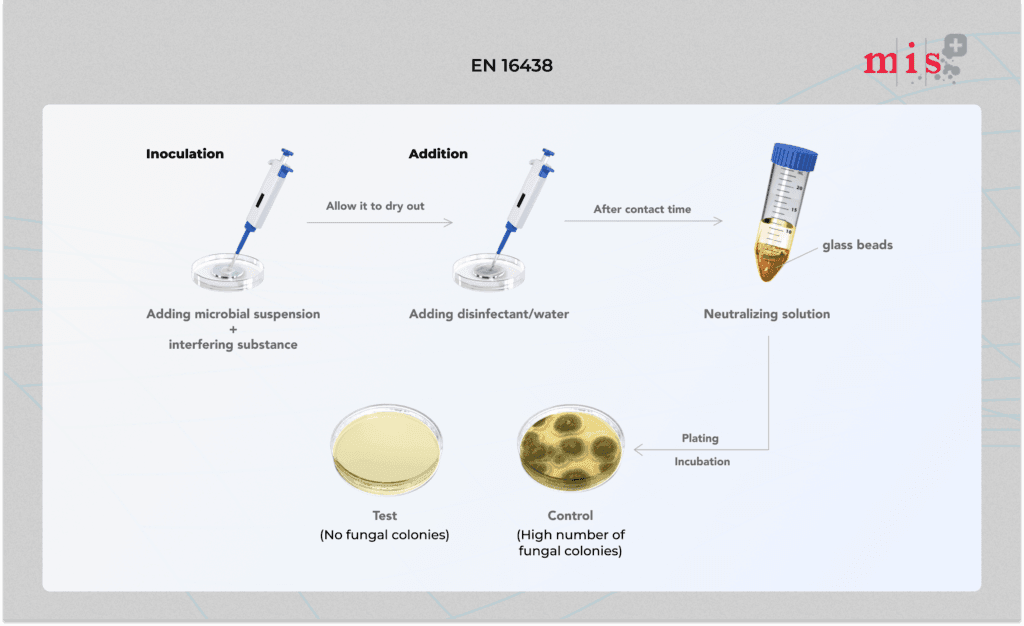 EN 16438

mis

Inoculation

Allow it to dry out

Addition

After contact time

glass beads

Adding microbial suspension + interfering substance

Adding disinfectant/water

Neutralizing solution

Plating

Incubation

Test (No fungal colonies)

Control (High number of fungal colonies)